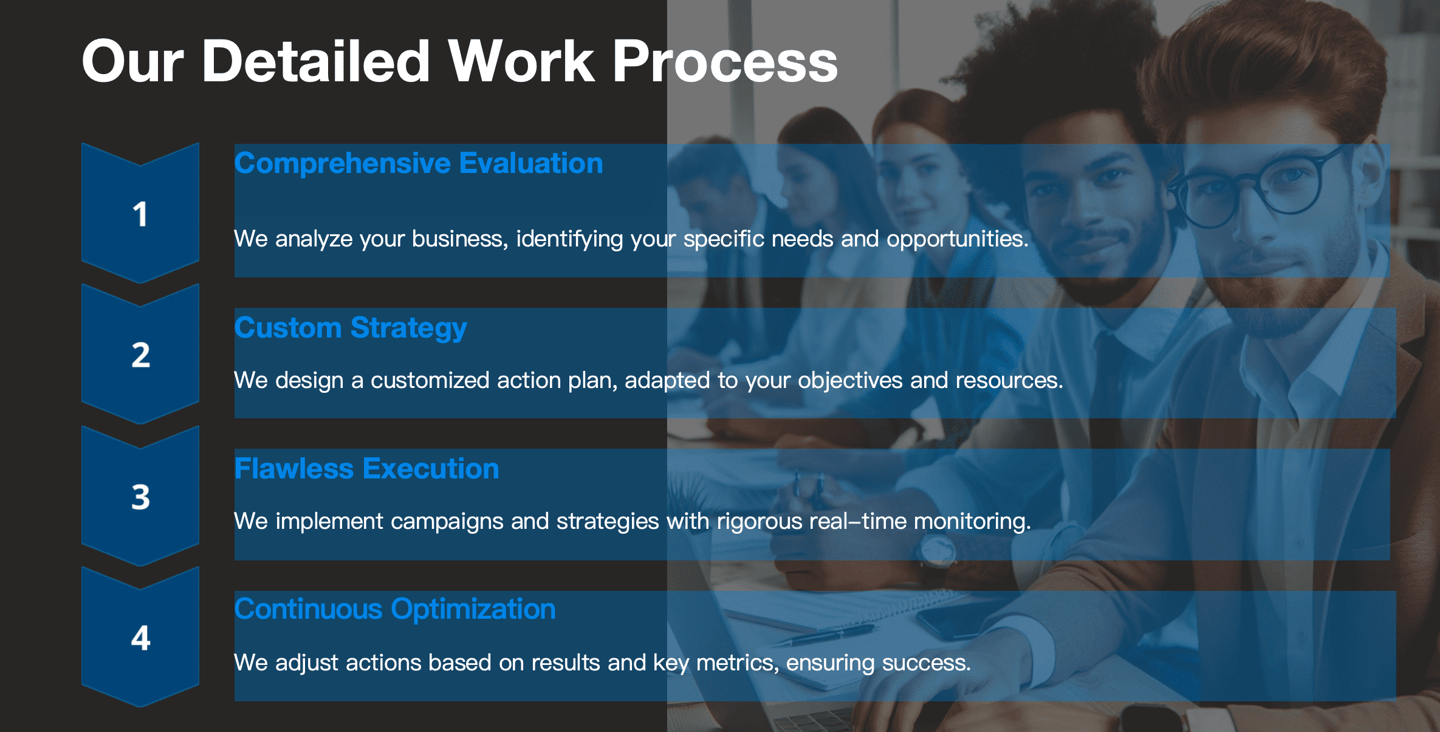 Our Detailed Work Process

1

Comprehensive Evaluation

We analyze your business, identifying your specific needs and opportunities.

2

Custom Strategy

We design a customized action plan, adapted to your objectives and resources.

3

Flawless Execution

We implement campaigns and strategies with rigorous real-time monitoring.

4

Continuous Optimization

We adjust actions based on results and key metrics, ensuring success.